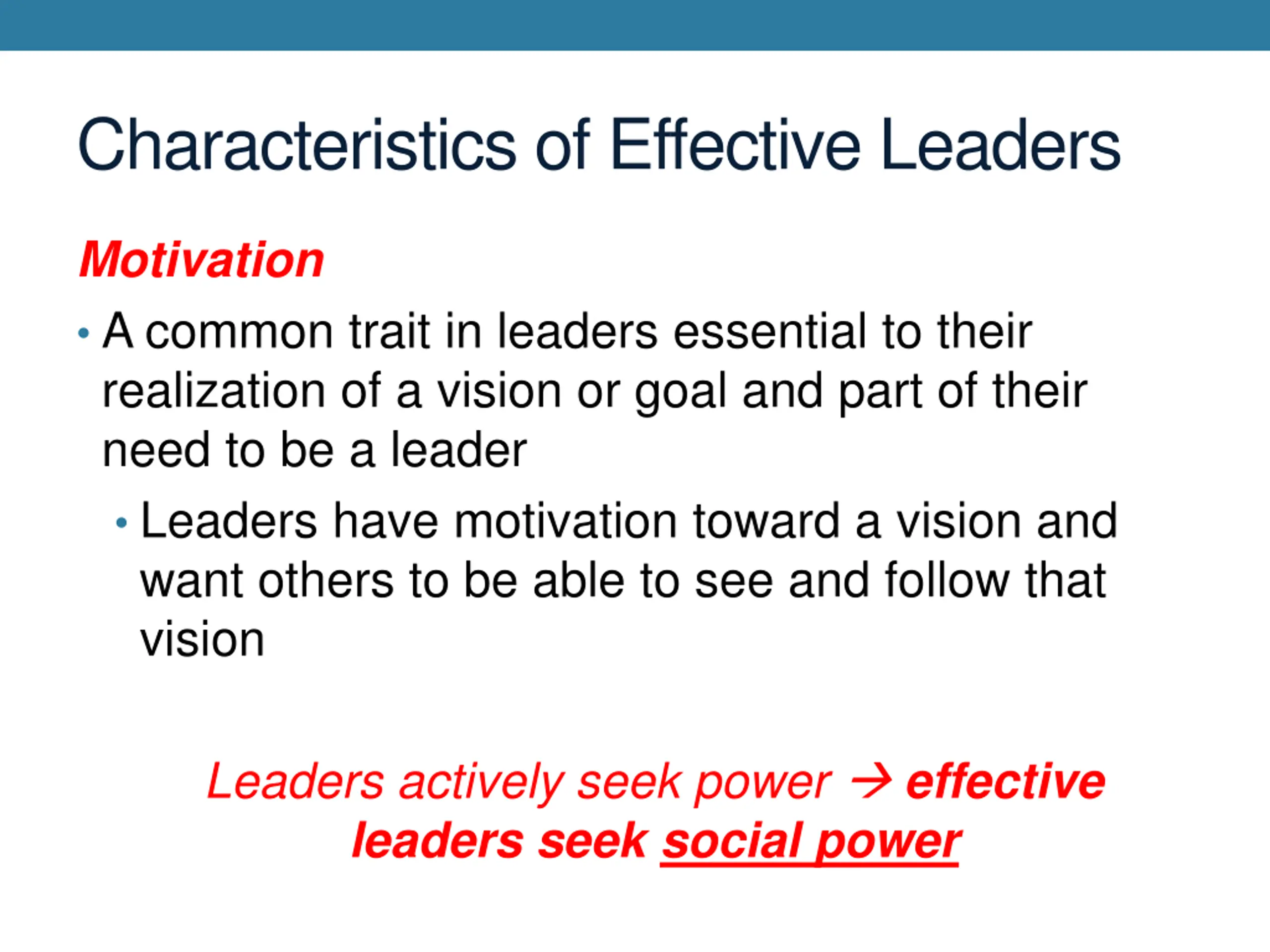 Characteristics of Effective Leaders

Motivation

• A common trait in leaders essential to their realization of a vision or goal and part of their need to be a leader

• Leaders have motivation toward a vision and want others to be able to see and follow that vision

Leaders actively seek power → effective leaders seek social power